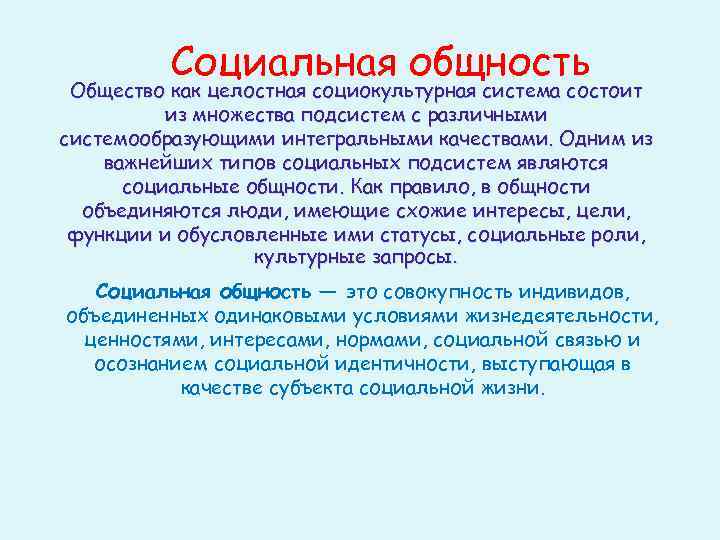 Социальная общность

Общество как целостная социокультурная система состоит из множества подсистем с различными системообразующими интегральными качествами. Одним из важнейших типов социальных подсистем являются социальные общности. Как правило, в общности объединяются люди, имеющие схожие интересы, цели, функции и обусловленные ими статусы, социальные роли, культурные запросы.

Социальная общность — это совокупность индивидов, объединенных одинаковыми условиями жизнедеятельности, ценностями, интересами, нормами, социальной связью и осознанием социальной идентичности, выступающая в качестве субъекта социальной жизни.